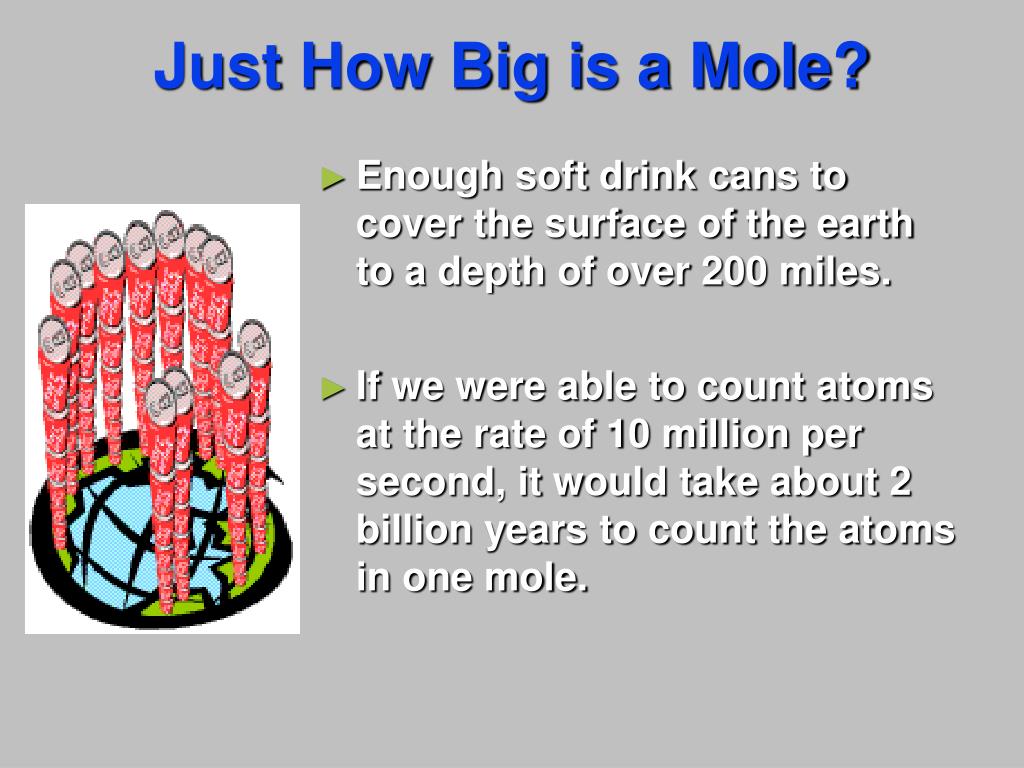 Just How Big is a Mole?

► Enough soft drink cans to cover the surface of the earth to a depth of over 200 miles.

► If we were able to count atoms at the rate of 10 million per second, it would take about 2 billion years to count the atoms in one mole.